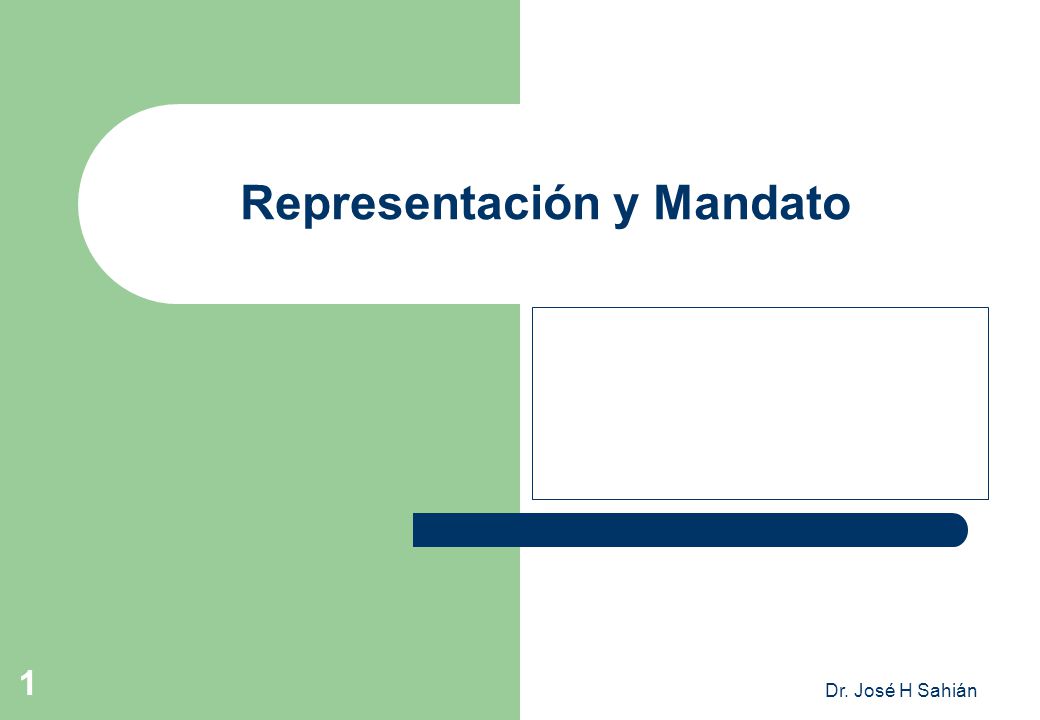 Representación y Mandato

1

Dr. José H Sahián